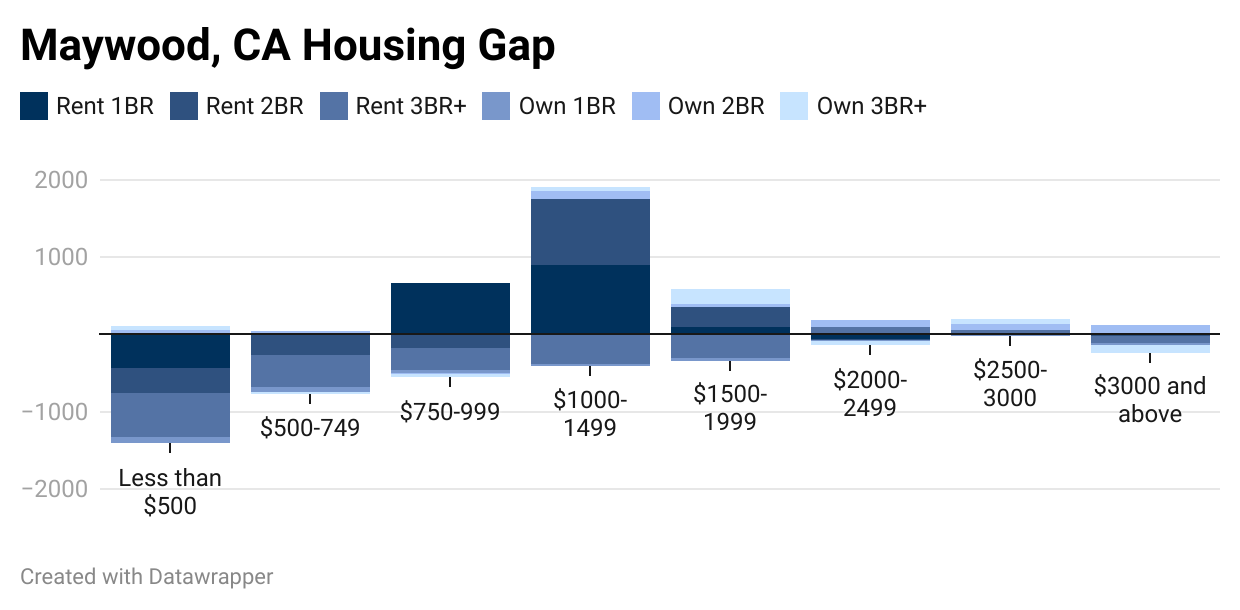 Maywood, CA Housing Gap

Rent 1BR  Rent 2BR  Rent 3BR+  Own 1BR  Own 2BR  Own 3BR+

2000
1000
−1000
−2000

Less than $500
$500-749
$750-999
$1000-1499
$1500-1999
$2000-2499
$2500-3000
$3000 and above

Created with Datawrapper